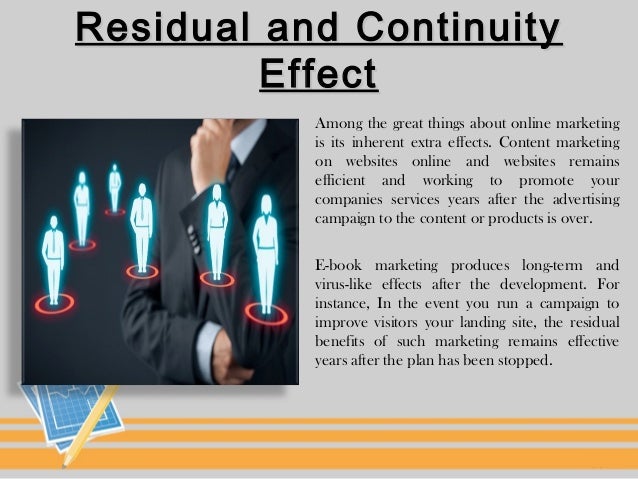 Residual and Continuity Effect

Among the great things about online marketing is its inherent extra effects. Content marketing on websites online and websites remains efficient and working to promote your companies services years after the advertising campaign to the content or products is over.

E-book marketing produces long-term and virus-like effects after the development. For instance, In the event you run a campaign to improve visitors your landing site, the residual benefits of such marketing remains effective years after the plan has been stopped.